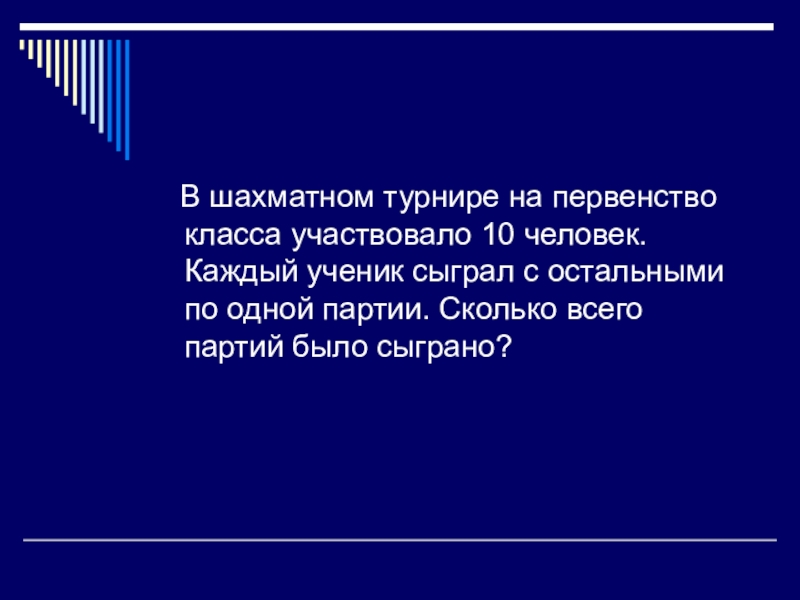 В шахматном турнире на первенство класса участвовало 10 человек. Каждый ученик сыграл с остальными по одной партии. Сколько всего партий было сыграно?